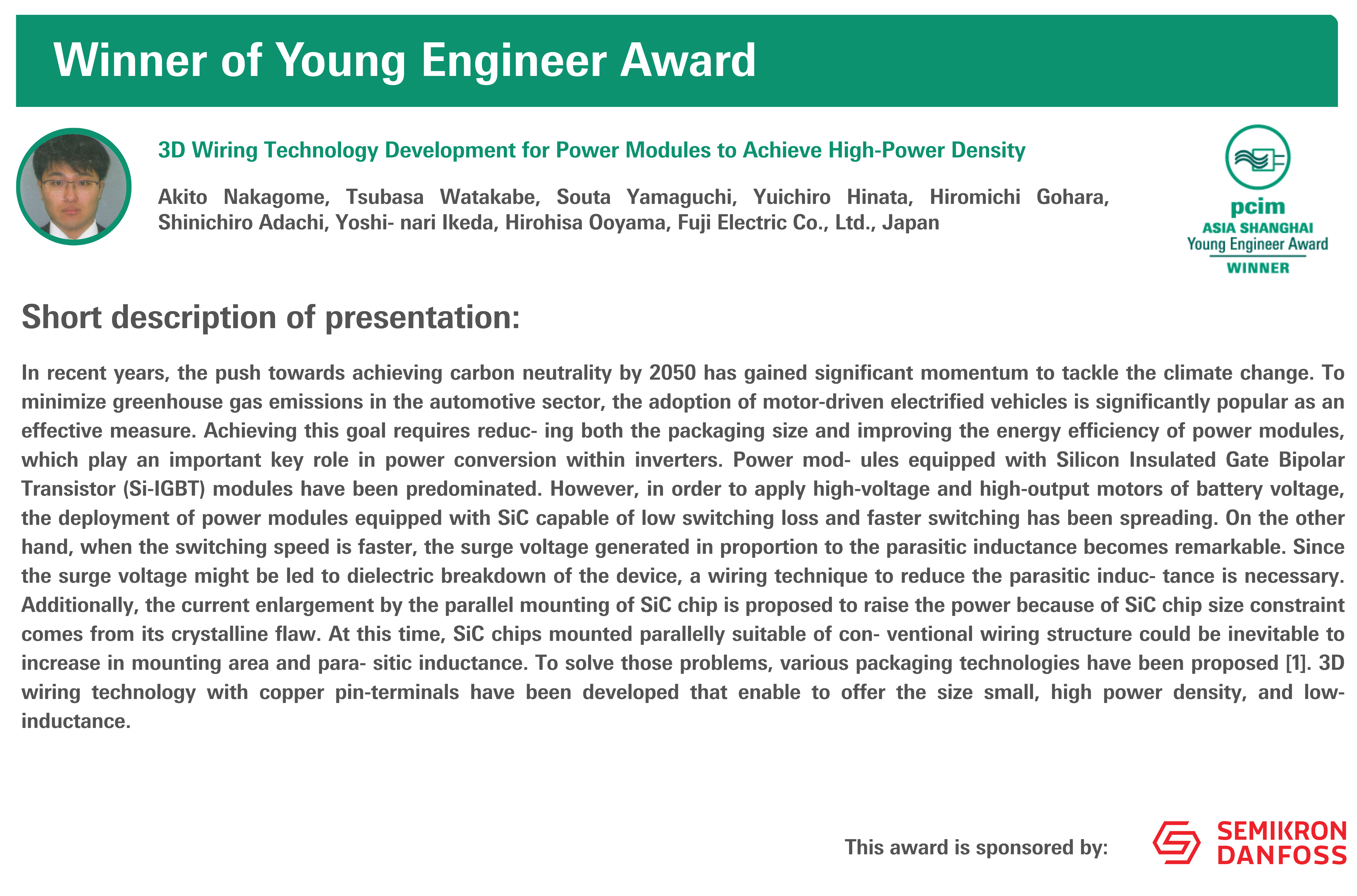 Winner of Young Engineer Award

3D Wiring Technology Development for Power Modules to Achieve High-Power Density

Akito Nakagome, Tsubasa Watakabe, Souta Yamaguchi, Yuichiro Hinata, Hiromichi Gohara, Shinichiro Adachi, Yoshi- nari Ikeda, Hirohisa Ooyama, Fuji Electric Co., Ltd., Japan

pcim
ASIA SHANGHAI
Young Engineer Award
WINNER

Short description of presentation:

In recent years, the push towards achieving carbon neutrality by 2050 has gained significant momentum to tackle the climate change. To minimize greenhouse gas emissions in the automotive sector, the adoption of motor-driven electrified vehicles is significantly popular as an effective measure. Achieving this goal requires reduc- ing both the packaging size and improving the energy efficiency of power modules, which play an important key role in power conversion within inverters. Power mod- ules equipped with Silicon Insulated Gate Bipolar Transistor (Si-IGBT) modules have been predominated. However, in order to apply high-voltage and high-output motors of battery voltage, the deployment of power modules equipped with SiC capable of low switching loss and faster switching has been spreading. On the other hand, when the switching speed is faster, the surge voltage generated in proportion to the parasitic inductance becomes remarkable. Since the surge voltage might be led to dielectric breakdown of the device, a wiring technique to reduce the parasitic induc- tance is necessary. Additionally, the current enlargement by the parallel mounting of SiC chip is proposed to raise the power because of SiC chip size constraint comes from its crystalline flaw. At this time, SiC chips mounted parallelly suitable of con- ventional wiring structure could be inevitable to increase in mounting area and para- sitic inductance. To solve those problems, various packaging technologies have been proposed [1]. 3D wiring technology with copper pin-terminals have been developed that enable to offer the size small, high power density, and low-inductance.

This award is sponsored by:

SEMIKRON
DANFOSS